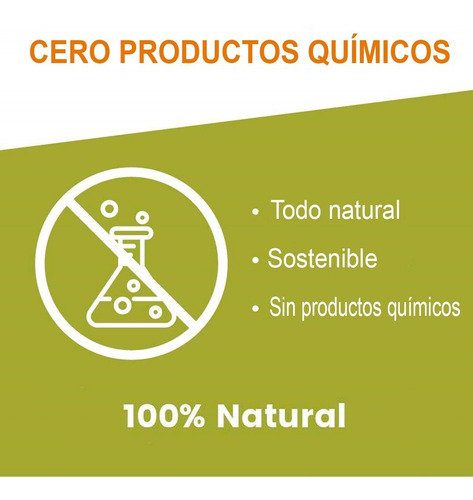 CERO PRODUCTOS QUÍMICOS

• Todo natural
• Sostenible
• Sin productos químicos

100% Natural